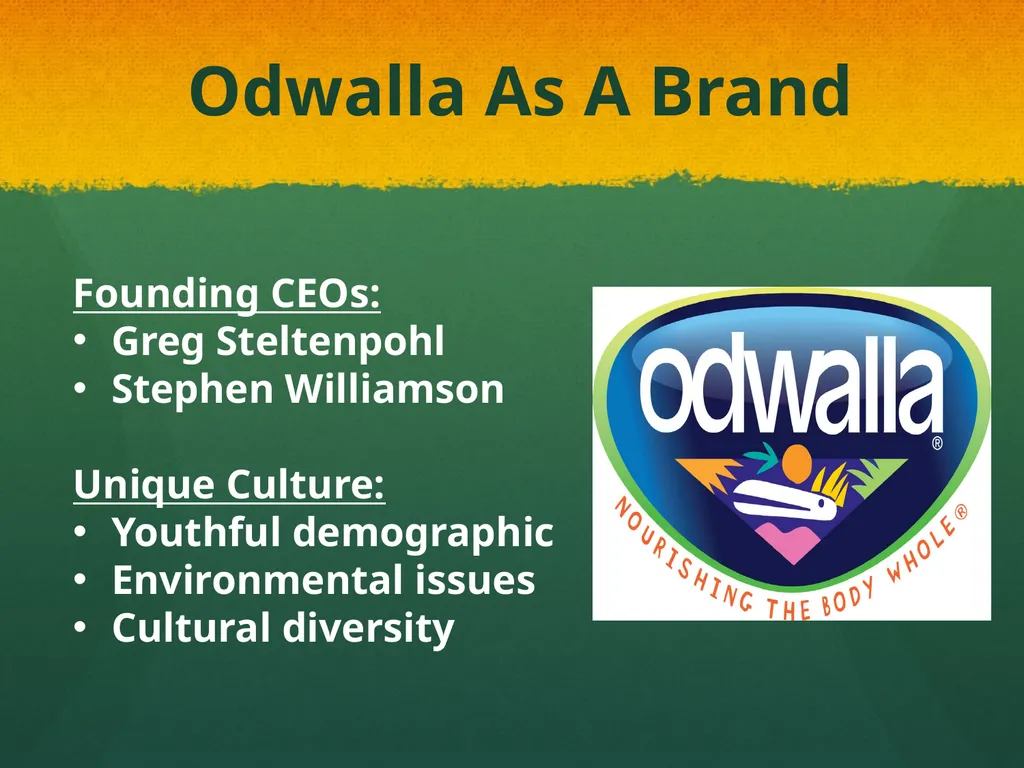 Odwalla As A Brand

Founding CEOs:
• Greg Steltenpohl
• Stephen Williamson

Unique Culture:
• Youthful demographic
• Environmental issues
• Cultural diversity

odwalla®
NOURISHING THE BODY WHOLE®